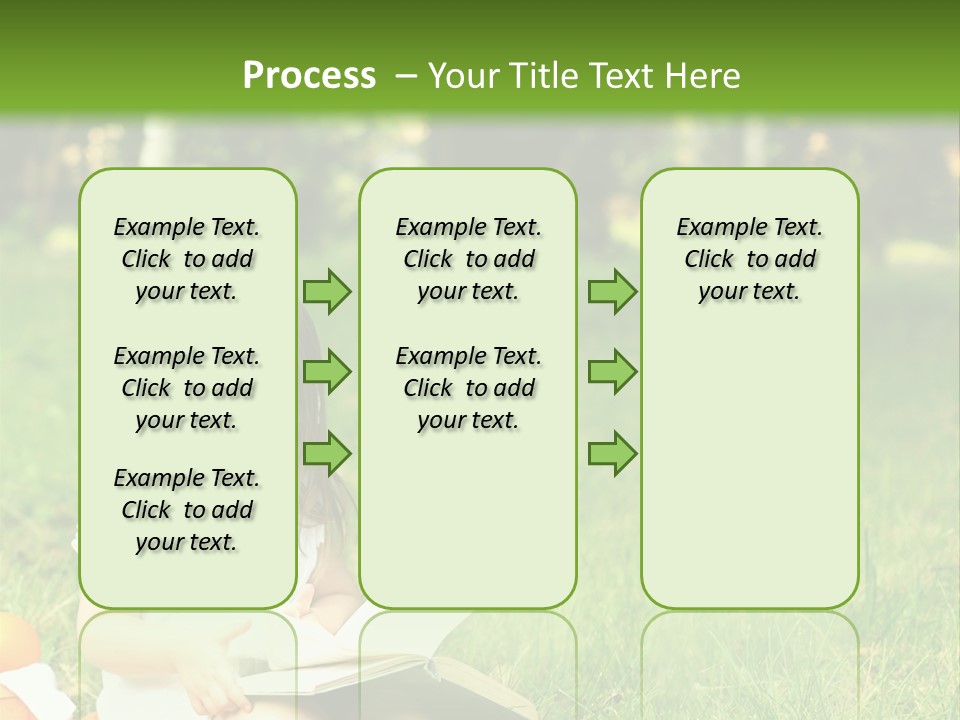 Process – Your Title Text Here

Example Text. Click to add your text.

Example Text. Click to add your text.

Example Text. Click to add your text.

Example Text. Click to add your text.

Example Text. Click to add your text.

Example Text. Click to add your text.